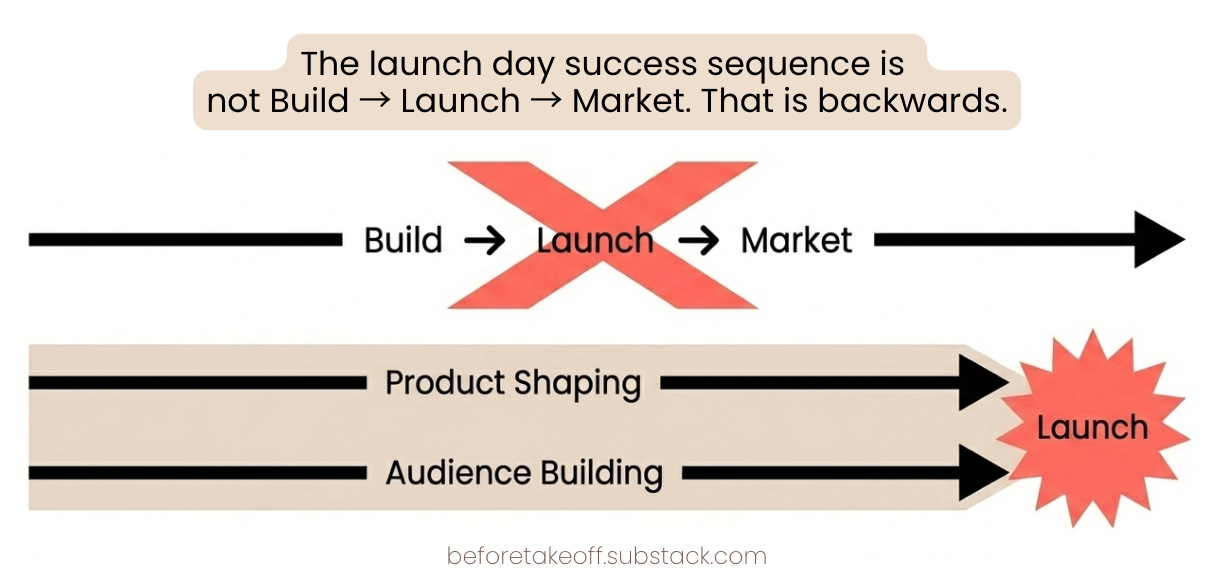 The launch day success sequence is not Build → Launch → Market. That is backwards.

Build → Launch → Market

Product Shaping

Audience Building

Launch

beforetakeoff.substack.com